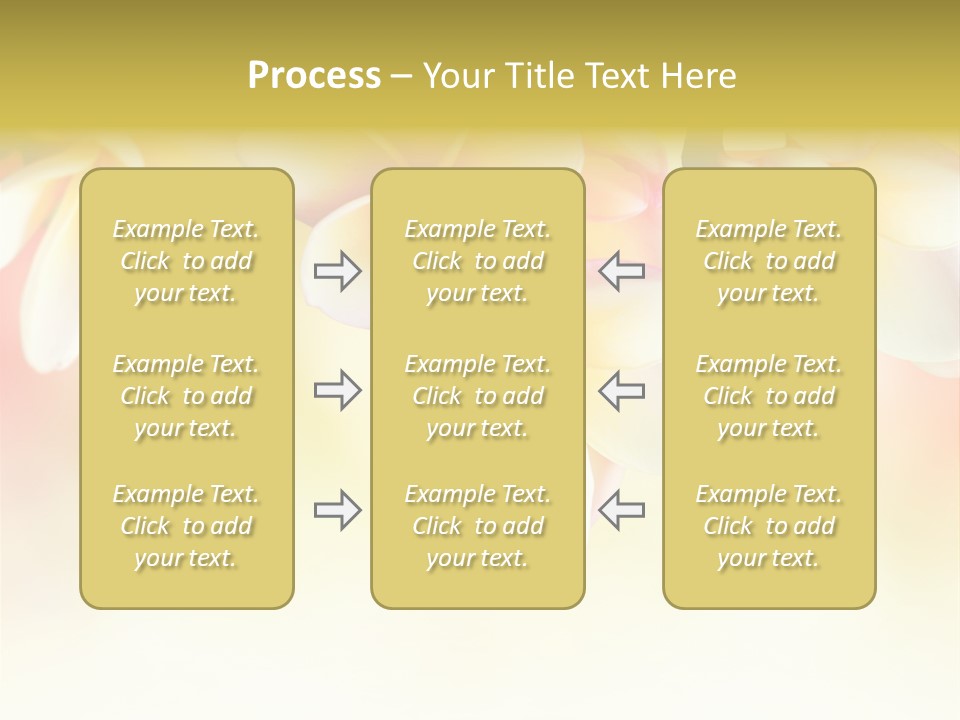 Process – Your Title Text Here

Example Text. Click to add your text.

Example Text. Click to add your text.

Example Text. Click to add your text.

Example Text. Click to add your text.

Example Text. Click to add your text.

Example Text. Click to add your text.

Example Text. Click to add your text.

Example Text. Click to add your text.

Example Text. Click to add your text.